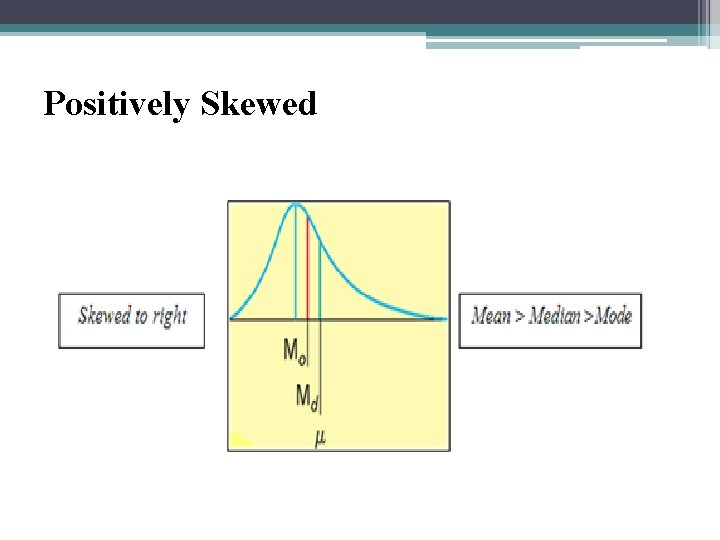 Positively Skewed

Skewed to right

$M_o$

$M_d$

$\mu$

Mean > Median > Mode